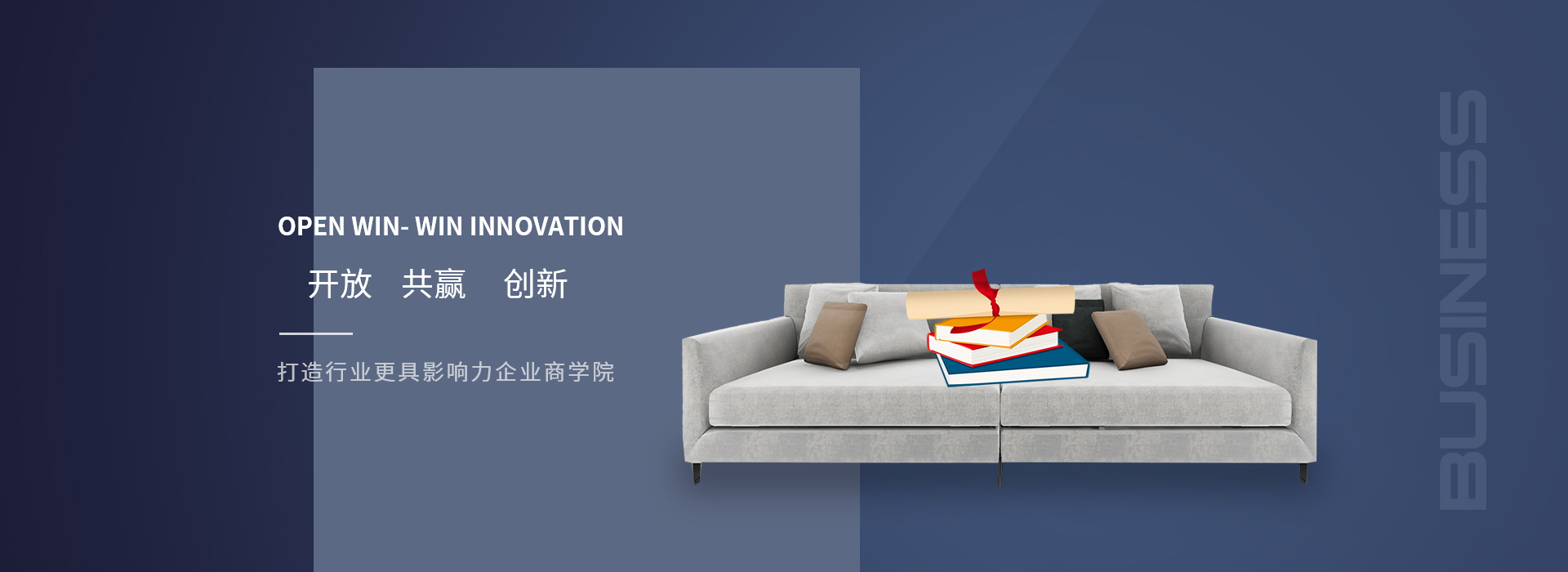 OPEN WIN- WIN INNOVATION

开放 共赢 创新

打造行业更具影响力企业商学院

BUSINESS